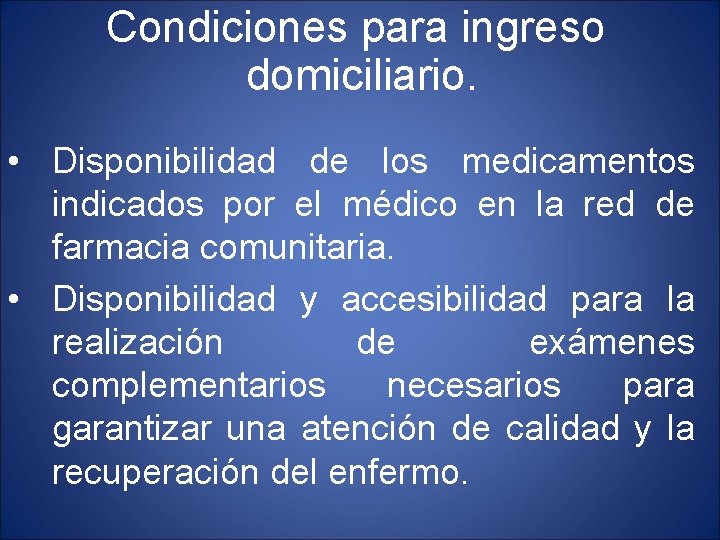 Condiciones para ingreso domiciliario.

• Disponibilidad de los medicamentos indicados por el médico en la red de farmacia comunitaria.
• Disponibilidad y accesibilidad para la realización de exámenes complementarios necesarios para garantizar una atención de calidad y la recuperación del enfermo.